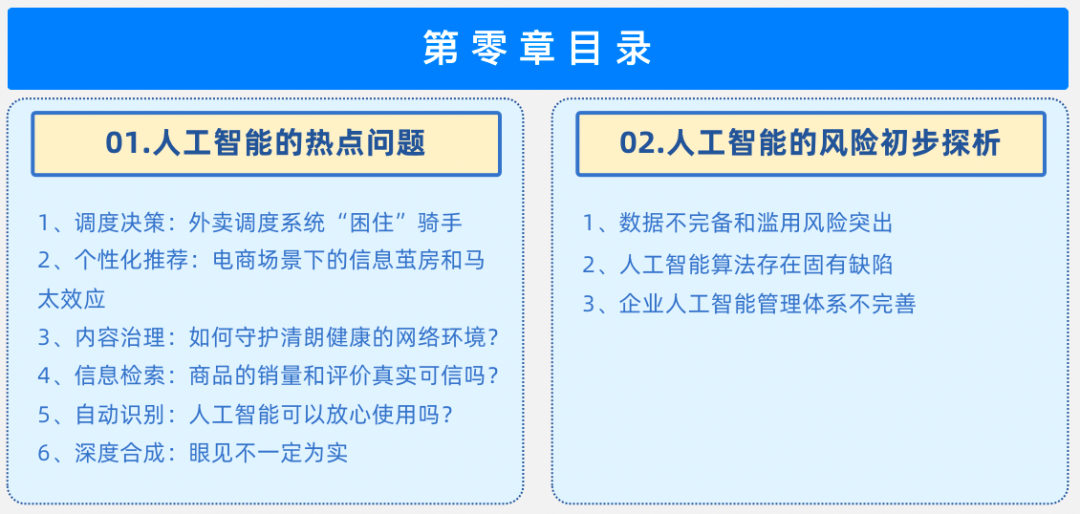 第零章目录

01.人工智能的热点问题

1、调度决策：外卖调度系统“困住”骑手
2、个性化推荐：电商场景下的信息茧房和马太效应
3、内容治理：如何守护清朗健康的网络环境？
4、信息检索：商品的销量和评价真实可信吗？
5、自动识别：人工智能可以放心使用吗？
6、深度合成：眼见不一定为实

02.人工智能的风险初步探析

1、数据不完备和滥用风险突出
2、人工智能算法存在固有缺陷
3、企业人工智能管理体系不完善